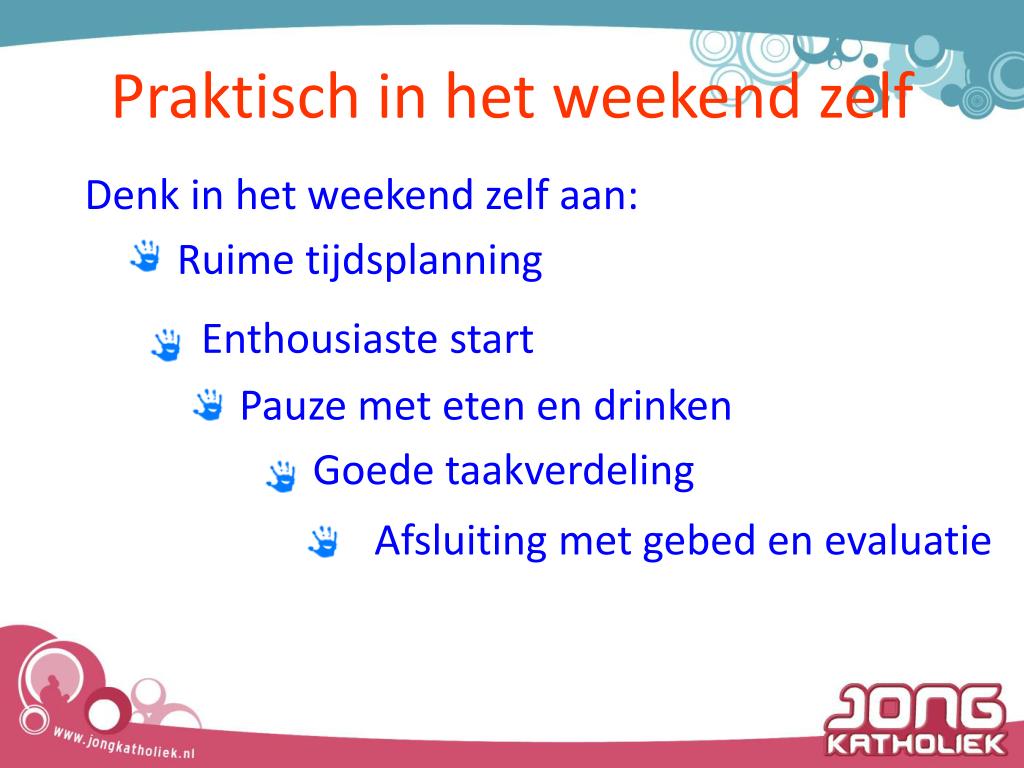 Praktisch in het weekend zelf

Denk in het weekend zelf aan:

Ruime tijdsplanning

Enthousiaste start

Pauze met eten en drinken

Goede taakverdeling

Afsluiting met gebed en evaluatie

www.jongkatholiek.nl

JONG KATHOLIEK